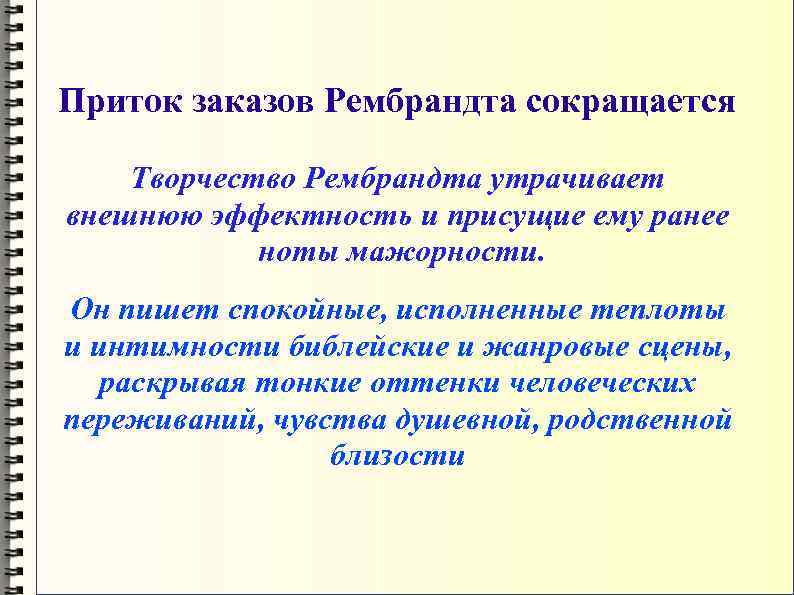 Приток заказов Рембрандта сокращается

Творчество Рембрандта утрачивает внешнюю эффектность и присущие ему ранее ноты мажорности.

Он пишет спокойные, исполненные теплоты и интимности библейские и жанровые сцены, раскрывая тонкие оттенки человеческих переживаний, чувства душевной, родственной близости